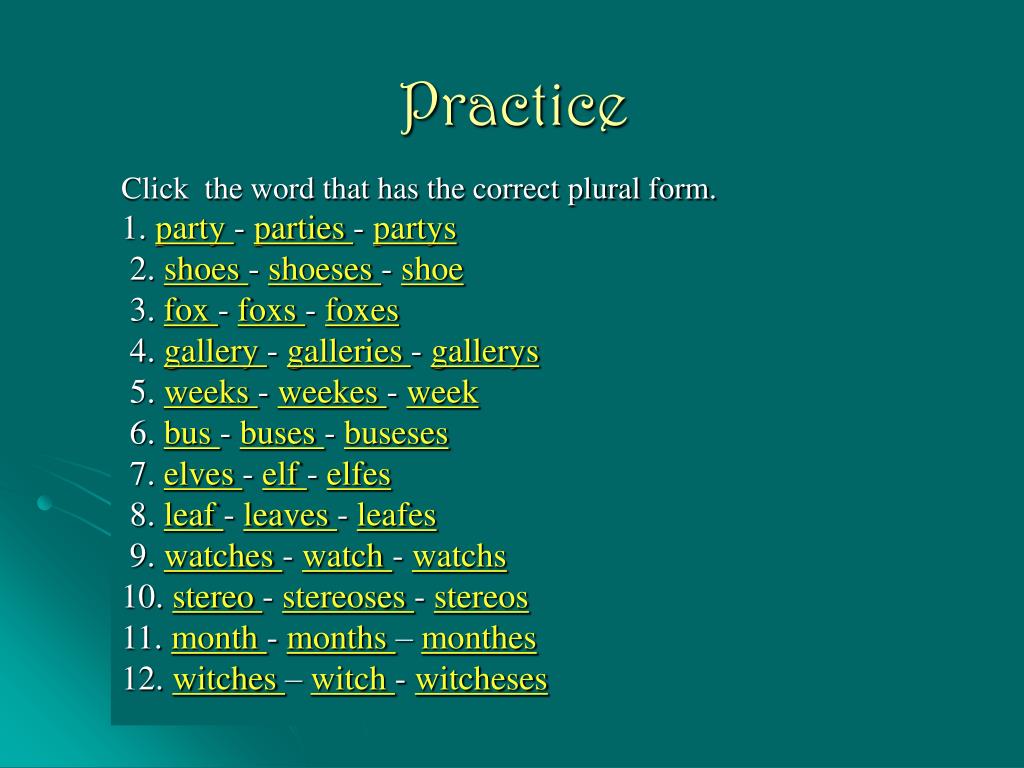 Practice

Click the word that has the correct plural form.
1. party - parties - partys
2. shoes - shoeses - shoe
3. fox - foxs - foxes
4. gallery - galleries - gallerys
5. weeks - weekes - week
6. bus - buses - buseses
7. elves - elf - elfes
8. leaf - leaves - leafes
9. watches - watch - watchs
10. stereo - stereoses - stereos
11. month - months – monthes
12. witches – witch - witcheses